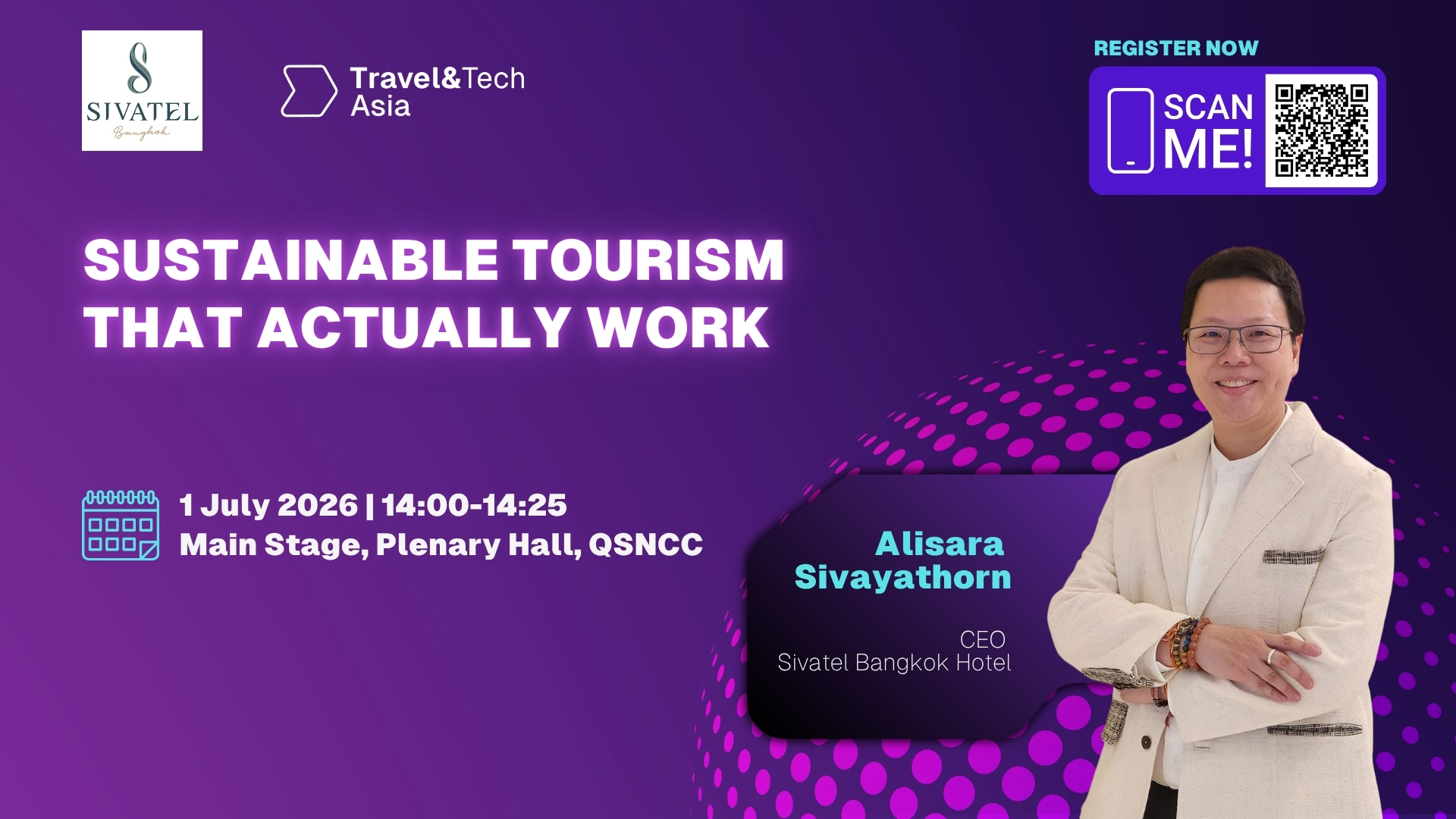 SIVATEL
Bangkok

Travel&Tech Asia

REGISTER NOW

SCAN ME!

SUSTAINABLE TOURISM THAT ACTUALLY WORK

1 July 2026 | 14:00-14:25
Main Stage, Plenary Hall, QSNCC

Alisara Sivayathorn

CEO
Sivatel Bangkok Hotel